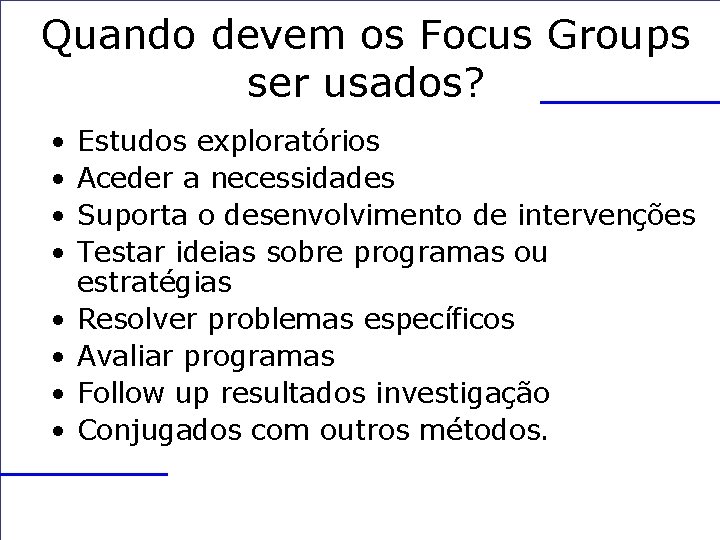 Quando devem os Focus Groups ser usados?

• Estudos exploratórios
• Aceder a necessidades
• Suporta o desenvolvimento de intervenções
• Testar ideias sobre programas ou estratégias
• Resolver problemas específicos
• Avaliar programas
• Follow up resultados investigação
• Conjugados com outros métodos.